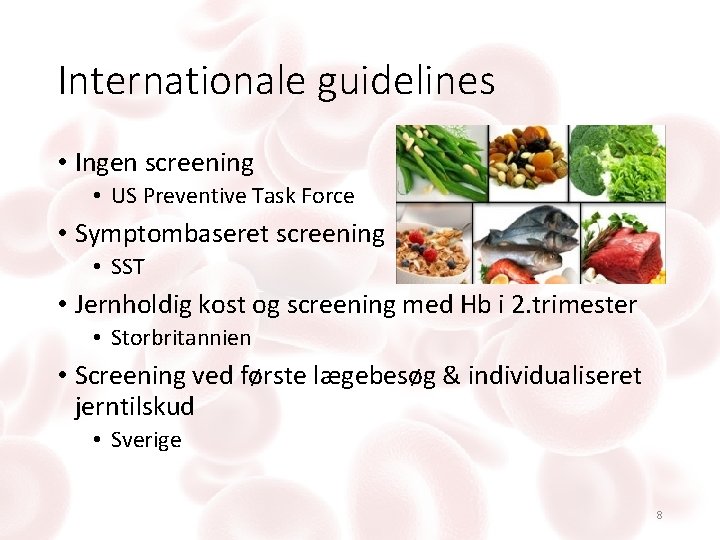 Internationale guidelines

• Ingen screening
  • US Preventive Task Force
• Symptombaseret screening
  • SST
• Jernholdig kost og screening med Hb i 2.trimester
  • Storbritannien
• Screening ved første lægebesøg & individualiseret jerntilskud
  • Sverige

8